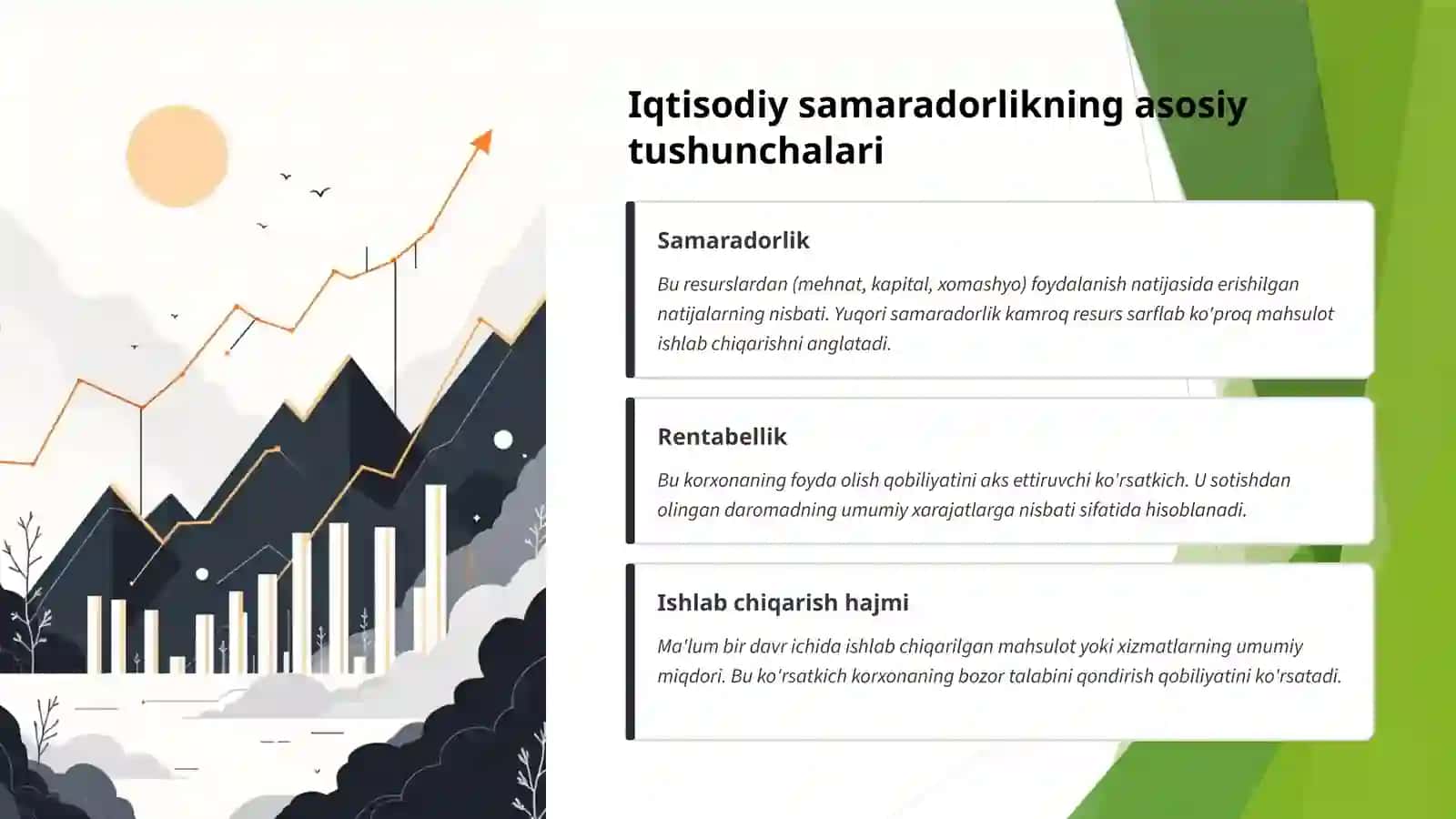 Iqtisodiy samaradorlikning asosiy tushunchalari

Samaradorlik

Bu resurslardan (mehnat, kapital, xomashyo) foydalanish natijasida erishilgan natijalarning nisbati. Yuqori samaradorlik kamroq resurs sarflab ko'proq mahsulot ishlab chiqarishni anglatadi.

Rentabellik

Bu korxonaning foyda olish qobiliyatini aks ettiruvchi ko'rsatkich. U sotishdan olingan daromadning umumiy xarajatlarga nisbati sifatida hisoblanadi.

Ishlab chiqarish hajmi

Ma'lum bir davr ichida ishlab chiqarilgan mahsulot yoki xizmatlarning umumiy miqdori. Bu ko'rsatkich korxonaning bozor talabini qondirish qobiliyatini ko'rsatadi.